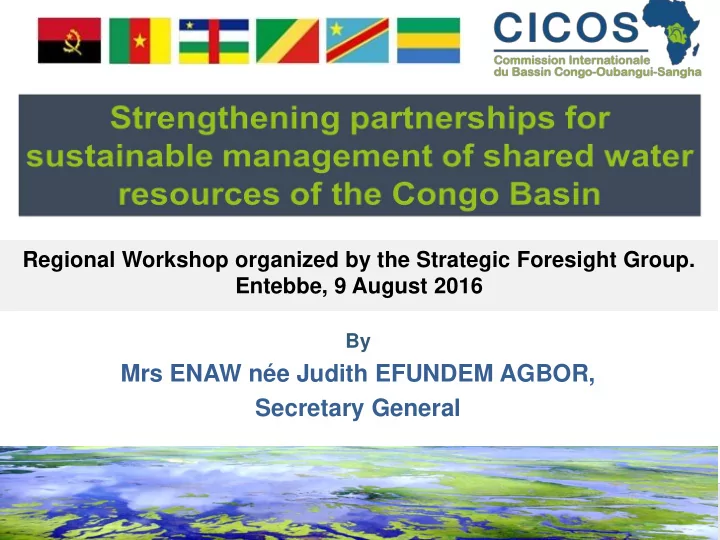 CICOS
Commission Internationale du Bassin Congo-Oubangui-Sangha

Strengthening partnerships for sustainable management of shared water resources of the Congo Basin

Regional Workshop organized by the Strategic Foresight Group.
Entebbe, 9 August 2016

By
Mrs ENAW née Judith EFUNDEM AGBOR,
Secretary General